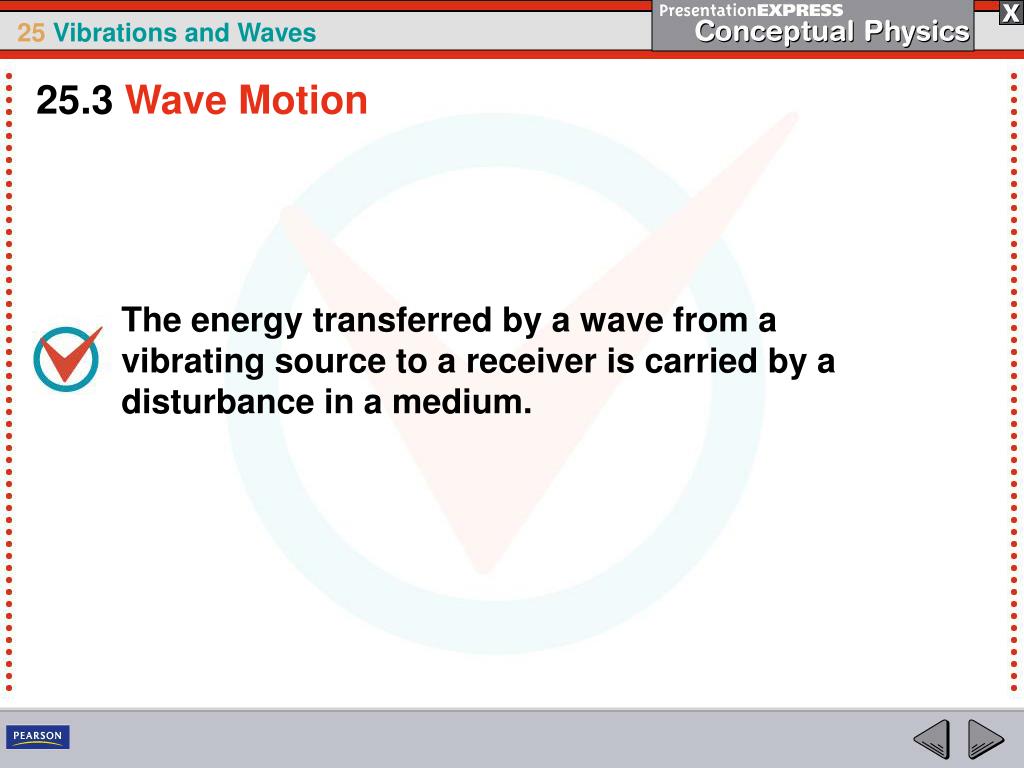 25 Vibrations and Waves

PresentationEXPRESS
Conceptual Physics

X

25.3 Wave Motion

The energy transferred by a wave from a vibrating source to a receiver is carried by a disturbance in a medium.

PEARSON